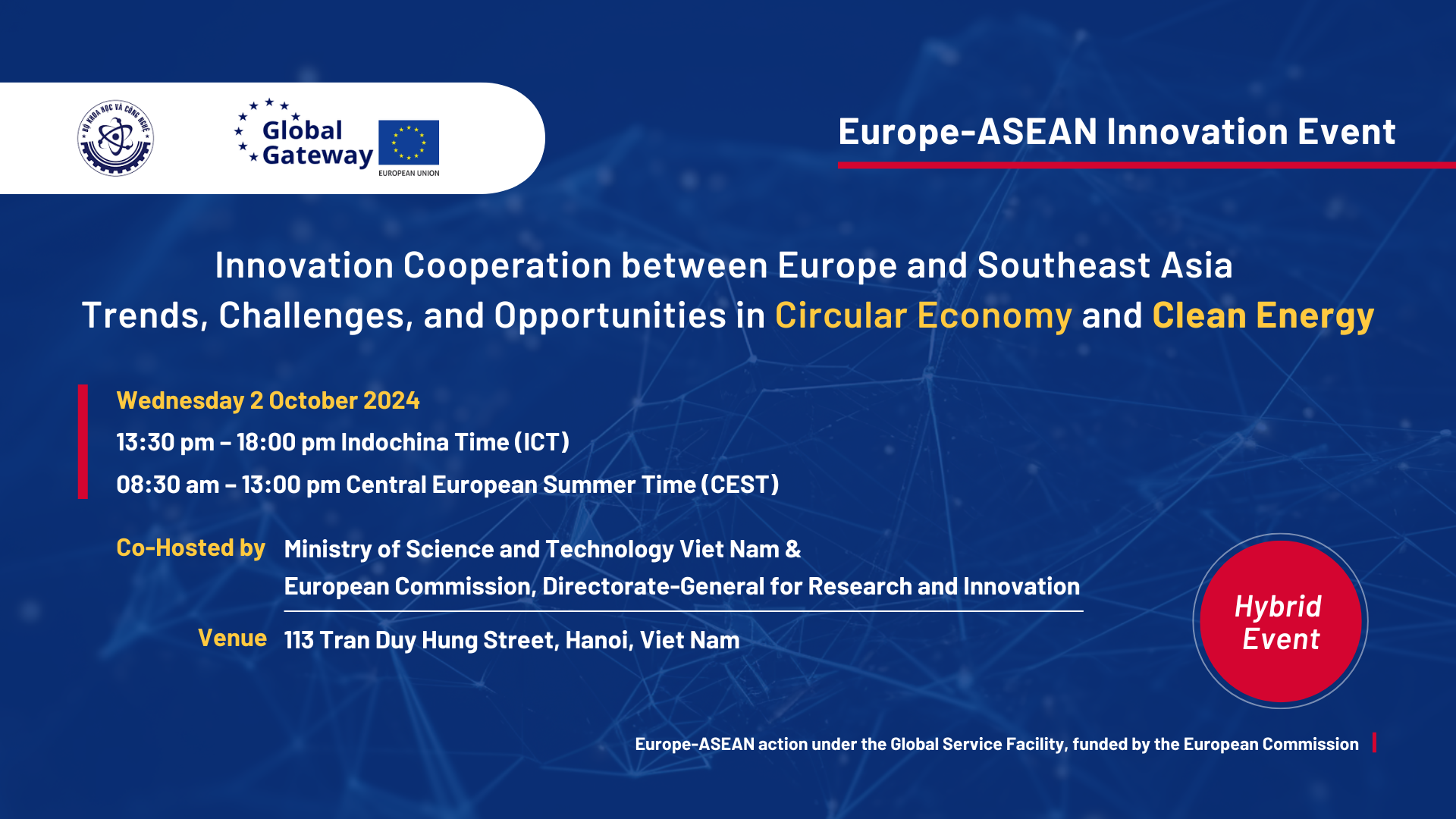 BỘ KHOA HỌC VÀ CÔNG NGHỆ

Global Gateway

EUROPEAN UNION

Europe-ASEAN Innovation Event

Innovation Cooperation between Europe and Southeast Asia
Trends, Challenges, and Opportunities in Circular Economy and Clean Energy

Wednesday 2 October 2024
13:30 pm – 18:00 pm Indochina Time (ICT)
08:30 am – 13:00 pm Central European Summer Time (CEST)

Co-Hosted by Ministry of Science and Technology Viet Nam & European Commission, Directorate-General for Research and Innovation

Venue 113 Tran Duy Hung Street, Hanoi, Viet Nam

Hybrid Event

Europe-ASEAN action under the Global Service Facility, funded by the European Commission